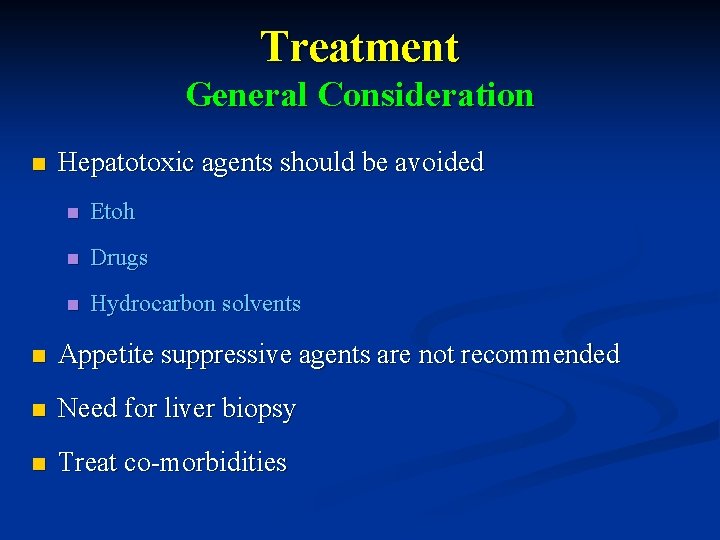 Treatment
General Consideration

- Hepatotoxic agents should be avoided
  - Etoh
  - Drugs
  - Hydrocarbon solvents
- Appetite suppressive agents are not recommended
- Need for liver biopsy
- Treat co-morbidities